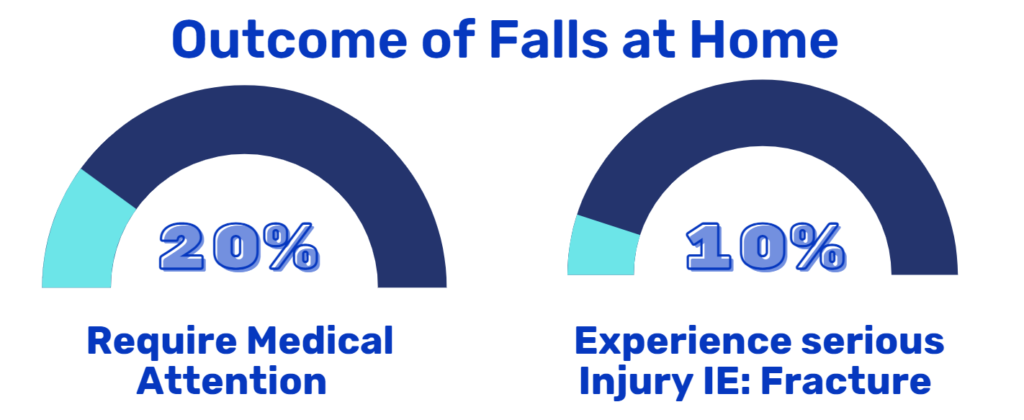 Outcome of Falls at Home

20%

Require Medical Attention

10%

Experience serious Injury IE: Fracture